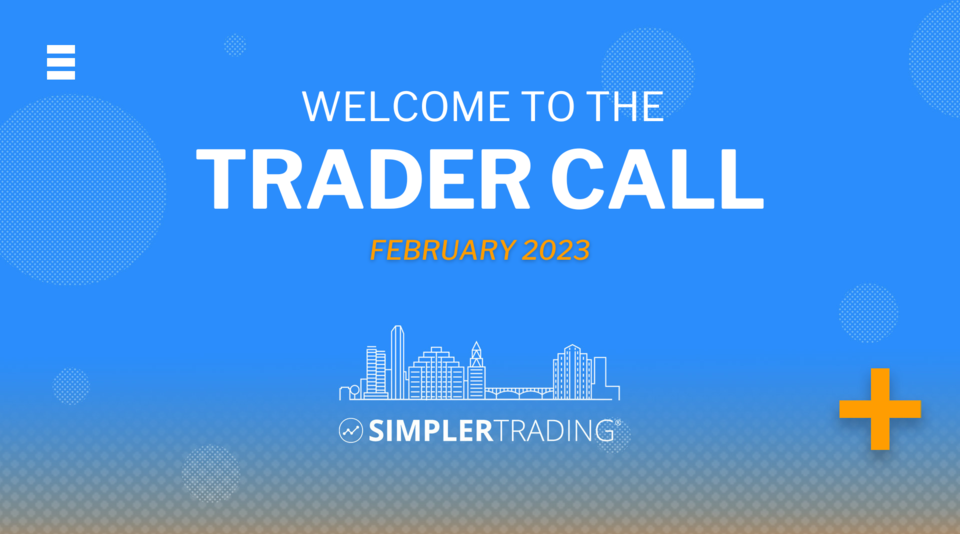 WELCOME TO THE
TRADER CALL
FEBRUARY 2023

SIMPLERTRADING®